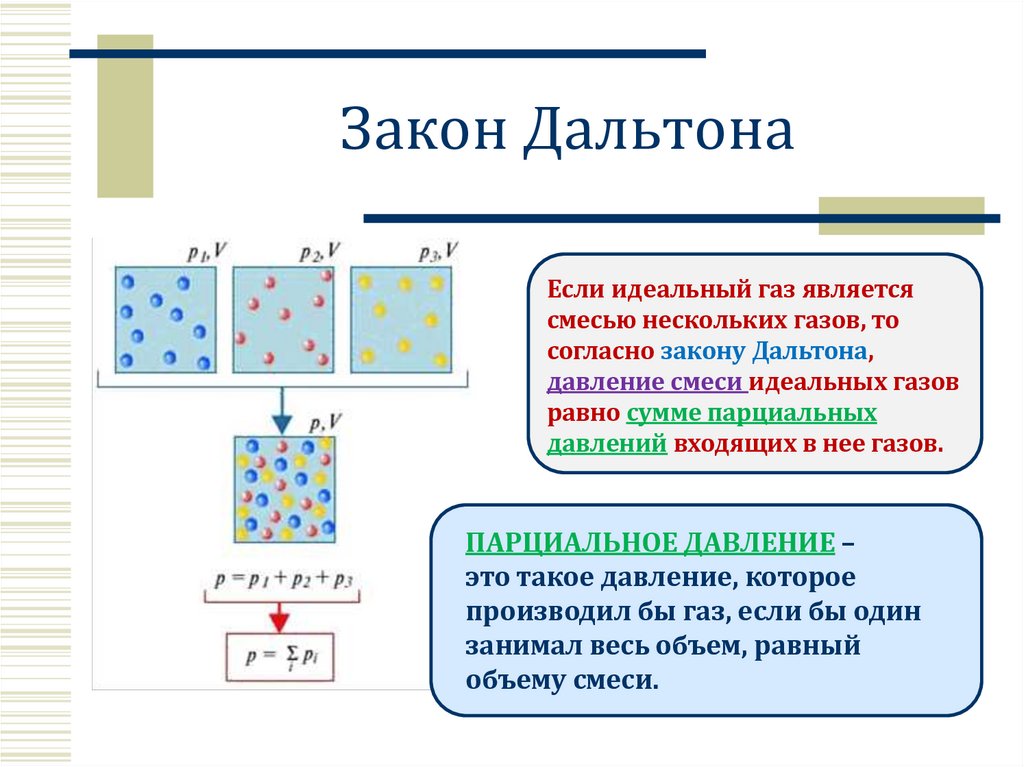 Закон Дальтона

$p_1, V$ $p_2, V$ $p_3, V$

$p, V$

$p = p_1 + p_2 + p_3$

$p = \sum_i p_i$

Если идеальный газ является смесью нескольких газов, то согласно закону Дальтона, давление смеси идеальных газов равно сумме парциальных давлений входящих в нее газов.

ПАРЦИАЛЬНОЕ ДАВЛЕНИЕ – это такое давление, которое производил бы газ, если бы один занимал весь объем, равный объему смеси.